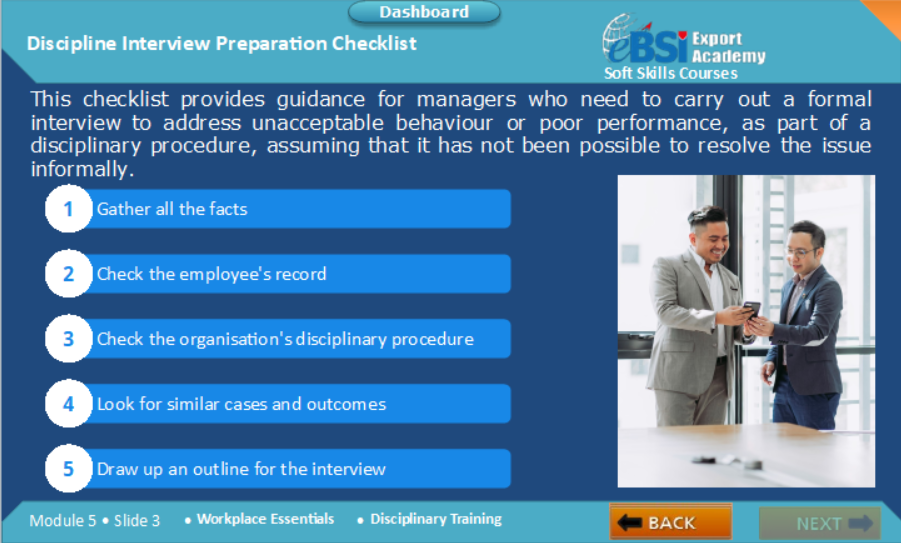 Dashboard

Discipline Interview Preparation Checklist

eBSI Export Academy
Soft Skills Courses

This checklist provides guidance for managers who need to carry out a formal interview to address unacceptable behaviour or poor performance, as part of a disciplinary procedure, assuming that it has not been possible to resolve the issue informally.

1 Gather all the facts

2 Check the employee's record

3 Check the organisation's disciplinary procedure

4 Look for similar cases and outcomes

5 Draw up an outline for the interview

Module 5 • Slide 3 • Workplace Essentials • Disciplinary Training

BACK

NEXT